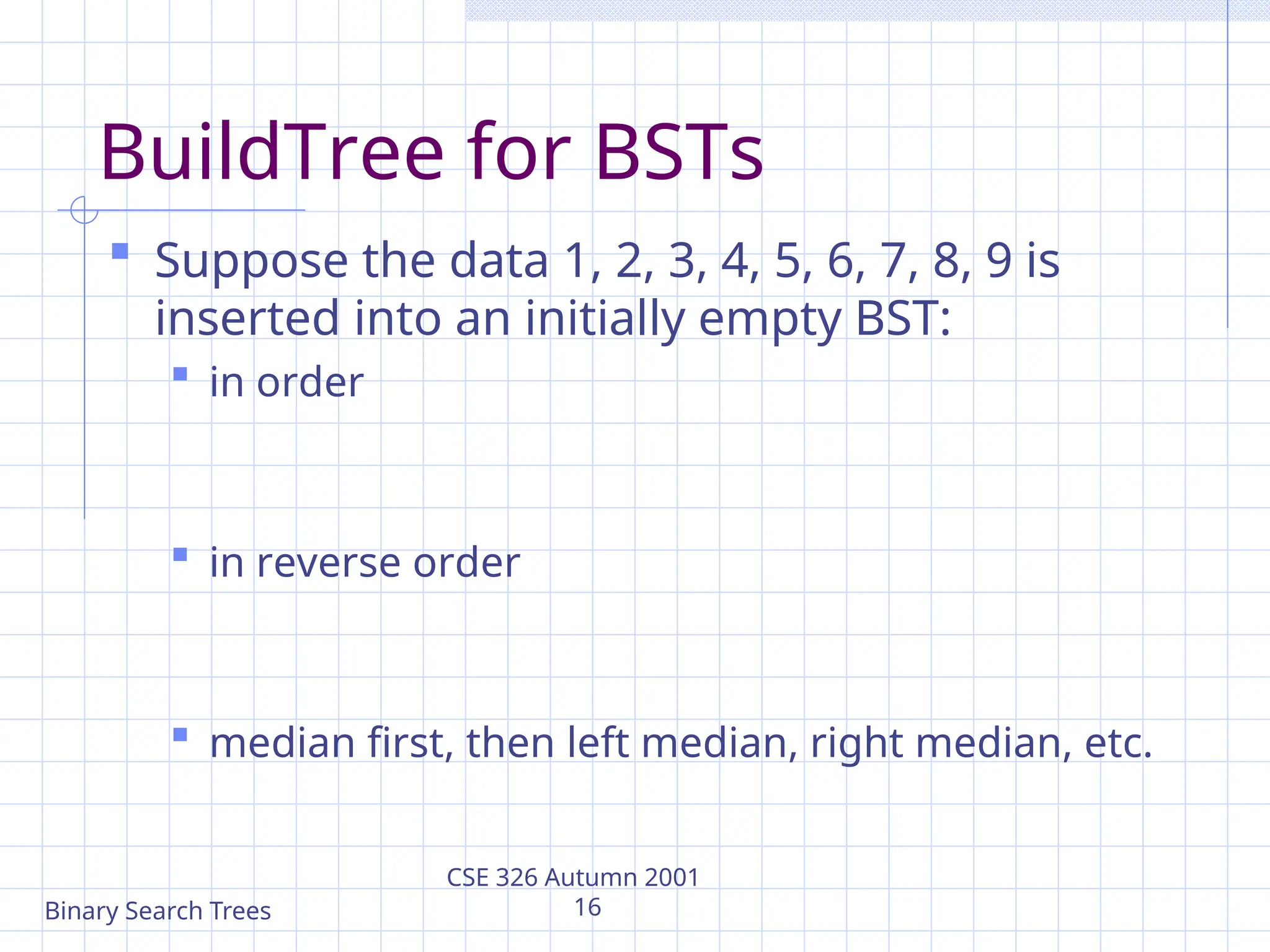 BuildTree for BSTs

Suppose the data 1, 2, 3, 4, 5, 6, 7, 8, 9 is inserted into an initially empty BST:

in order

in reverse order

median first, then left median, right median, etc.

Binary Search Trees

CSE 326 Autumn 2001
16